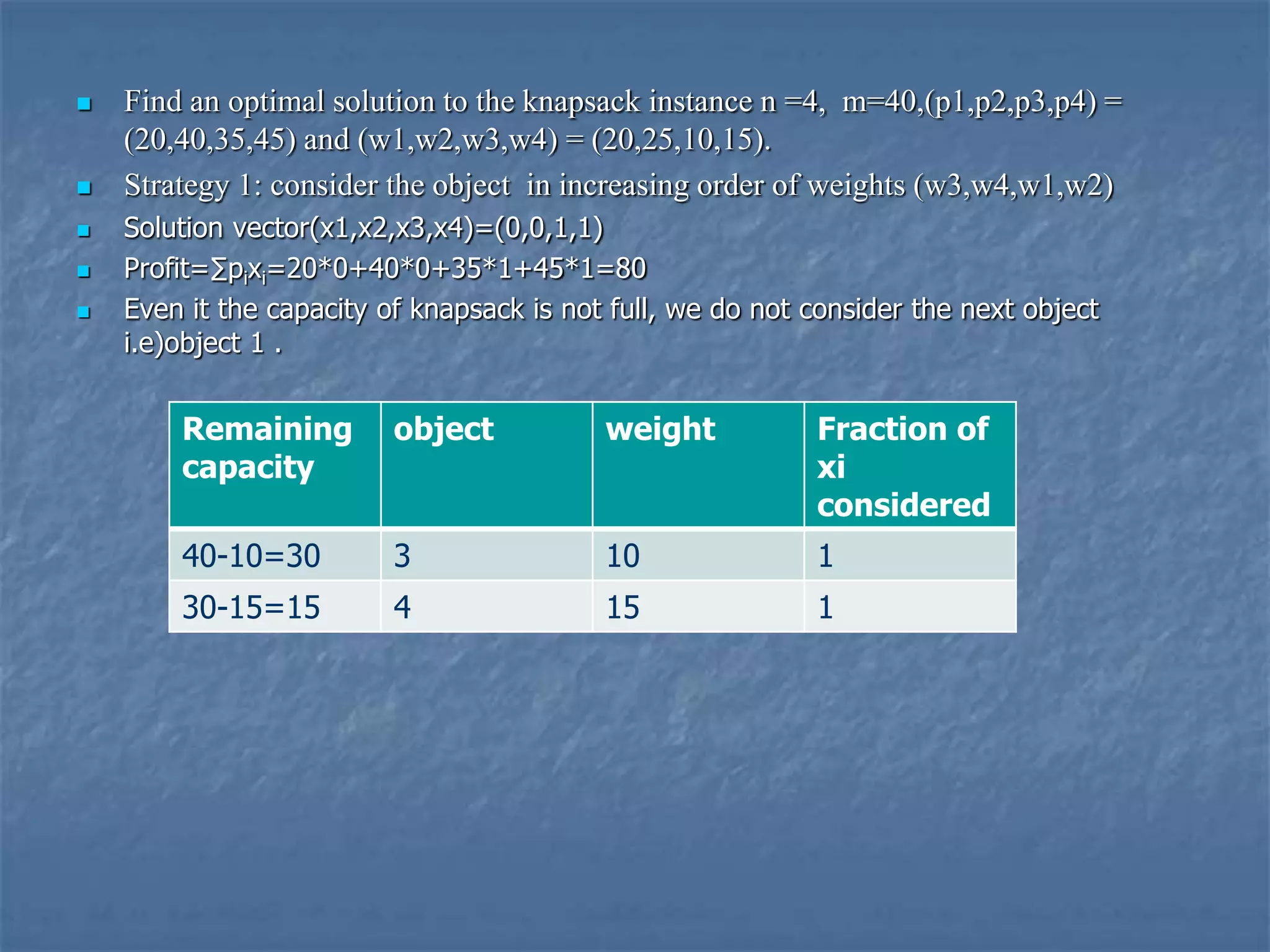 Find an optimal solution to the knapsack instance n =4, m=40,(p1,p2,p3,p4) = (20,40,35,45) and (w1,w2,w3,w4) = (20,25,10,15).

Strategy 1: consider the object in increasing order of weights (w3,w4,w1,w2)

Solution vector(x1,x2,x3,x4)=(0,0,1,1)

Profit=$\sum p_i x_i$=20*0+40*0+35*1+45*1=80

Even it the capacity of knapsack is not full, we do not consider the next object i.e)object 1 .

| Remaining capacity | object | weight | Fraction of xi considered |
|---|---|---|---|
| 40-10=30 | 3 | 10 | 1 |
| 30-15=15 | 4 | 15 | 1 |